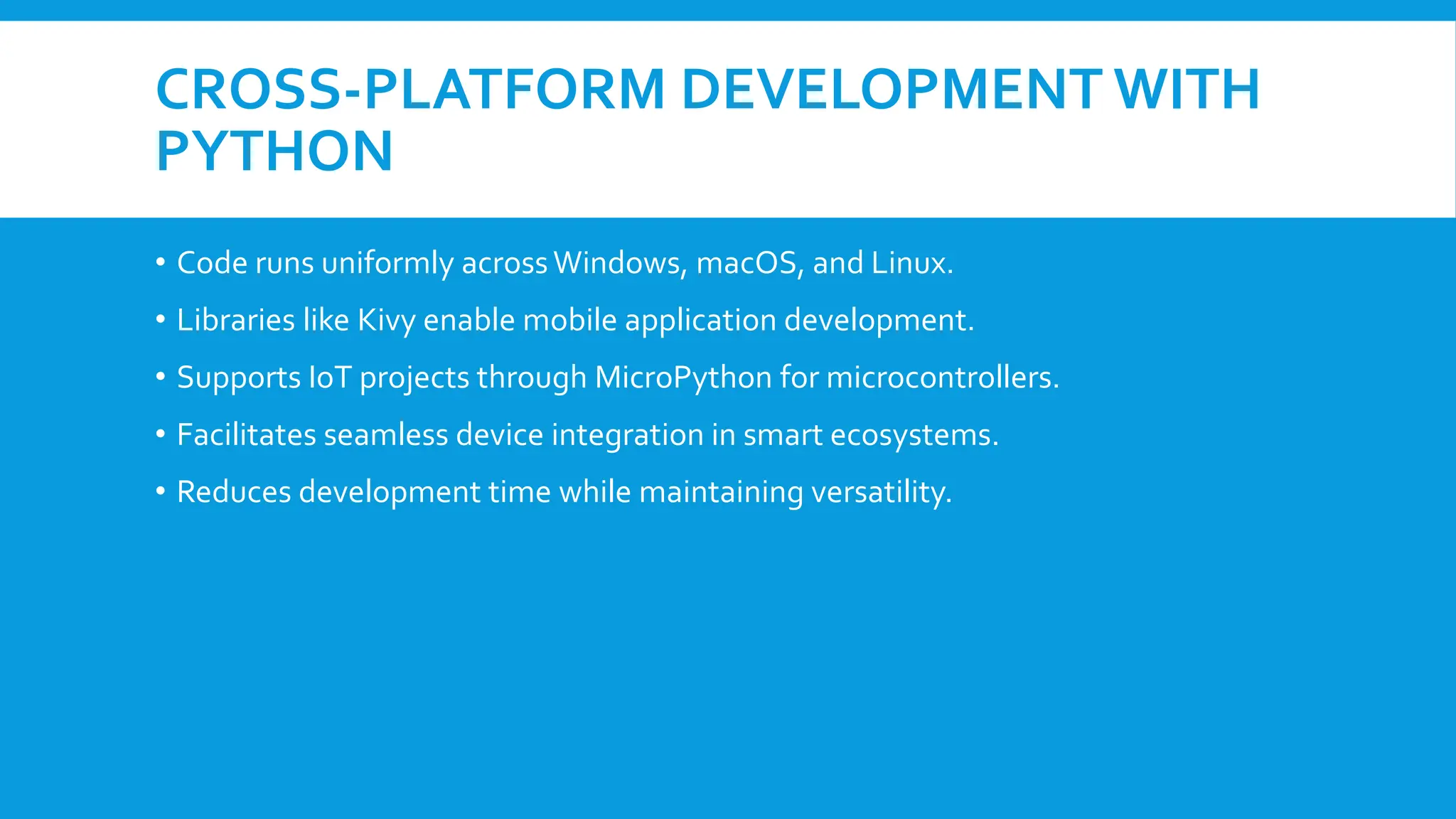 CROSS-PLATFORM DEVELOPMENT WITH PYTHON

• Code runs uniformly across Windows, macOS, and Linux.
• Libraries like Kivy enable mobile application development.
• Supports IoT projects through MicroPython for microcontrollers.
• Facilitates seamless device integration in smart ecosystems.
• Reduces development time while maintaining versatility.